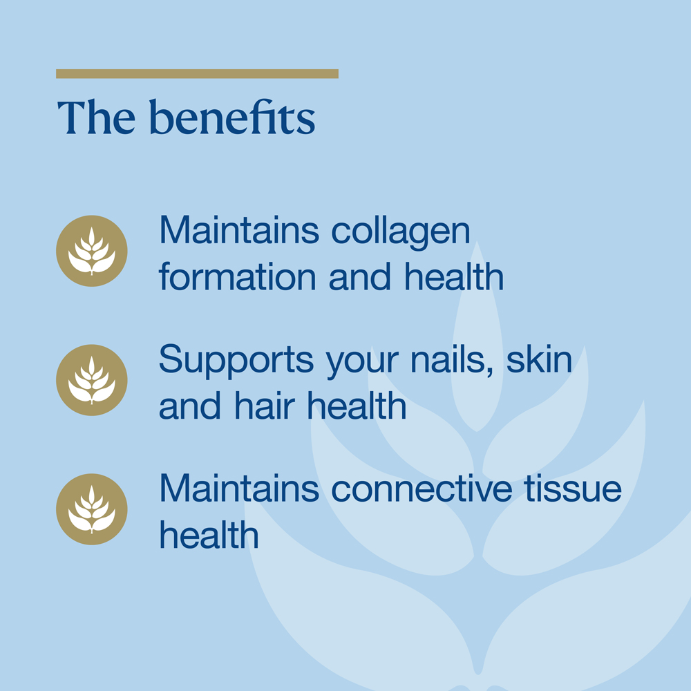 The benefits

Maintains collagen formation and health

Supports your nails, skin and hair health

Maintains connective tissue health